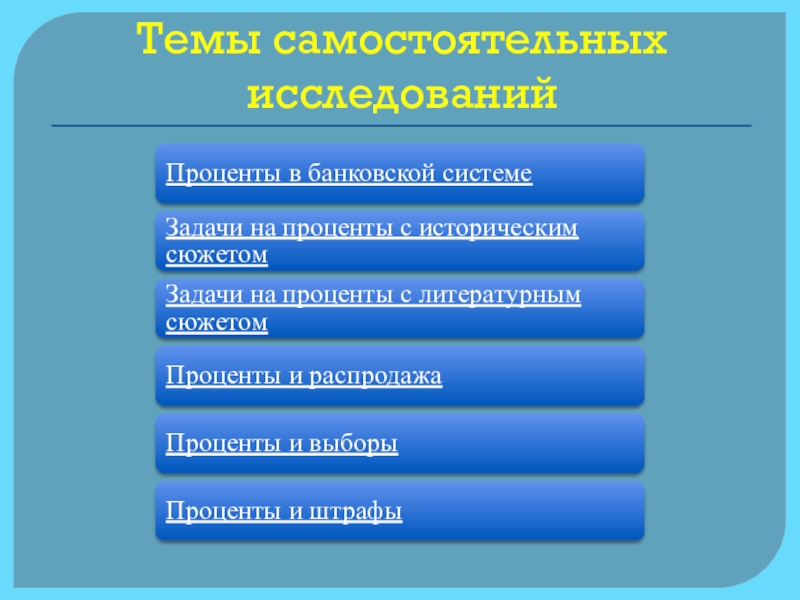 Темы самостоятельных исследований

Проценты в банковской системе

Задачи на проценты с историческим сюжетом

Задачи на проценты с литературным сюжетом

Проценты и распродажа

Проценты и выборы

Проценты и штрафы